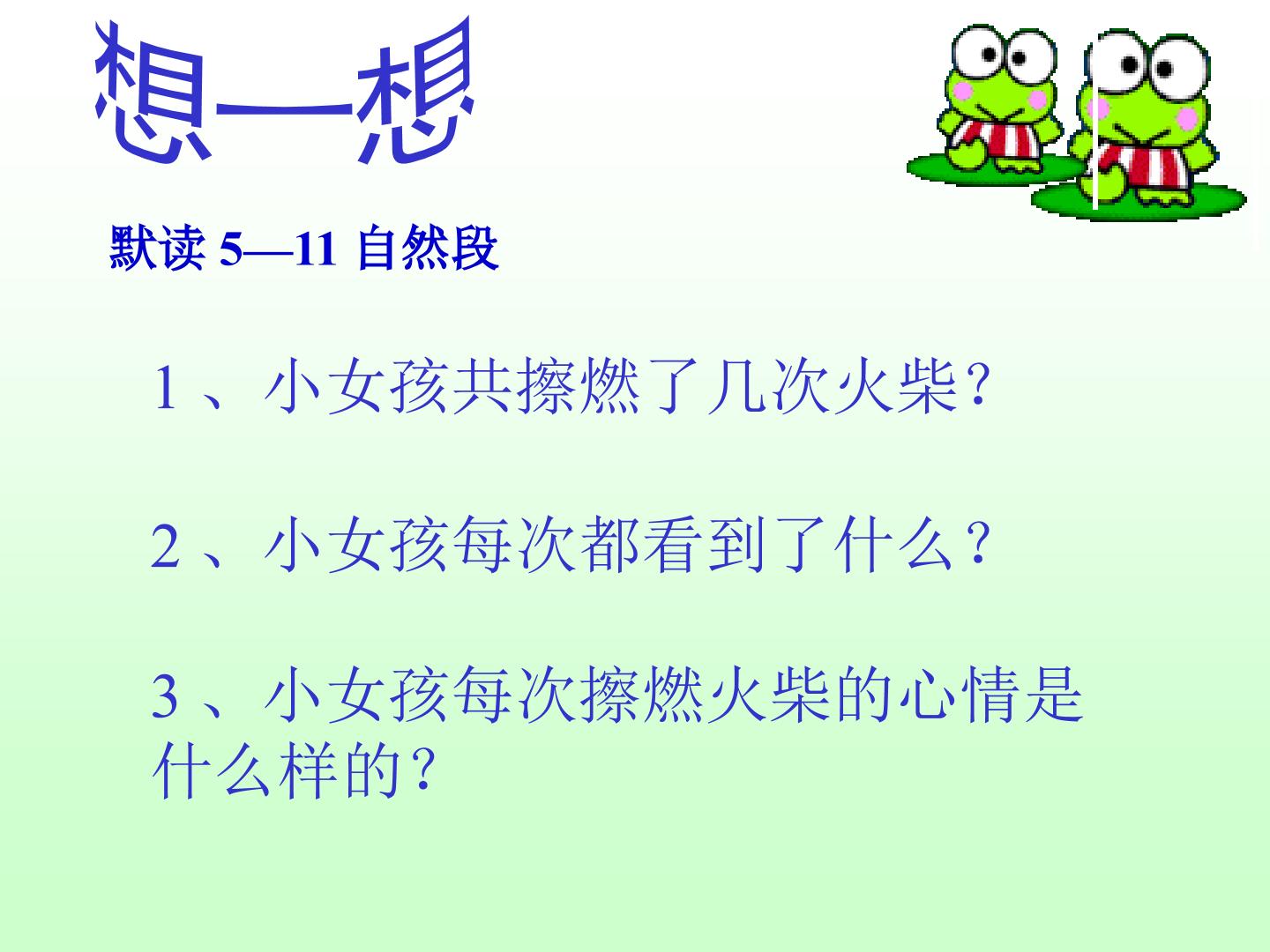 想一想

默读5—11自然段

1、小女孩共擦燃了几次火柴?

2、小女孩每次都看到了什么?

3、小女孩每次擦燃火柴的心情是什么样的?